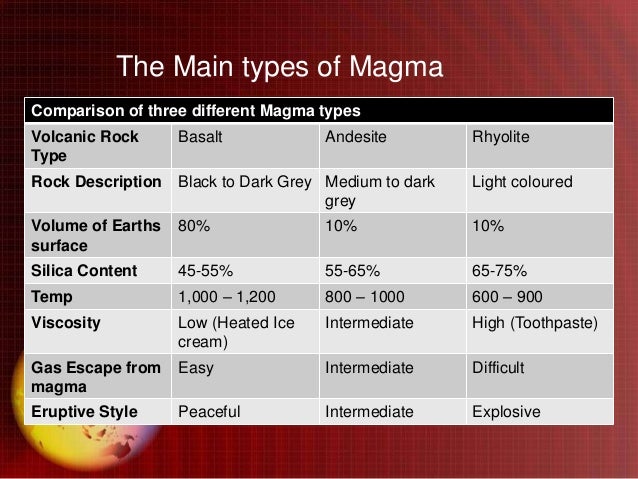 The Main types of Magma

| Comparison of three different Magma types | | | |
|---|---|---|---|
| Volcanic Rock Type | Basalt | Andesite | Rhyolite |
| Rock Description | Black to Dark Grey | Medium to dark grey | Light coloured |
| Volume of Earths surface | 80% | 10% | 10% |
| Silica Content | 45-55% | 55-65% | 65-75% |
| Temp | 1,000 – 1,200 | 800 – 1000 | 600 – 900 |
| Viscosity | Low (Heated Ice cream) | Intermediate | High (Toothpaste) |
| Gas Escape from magma | Easy | Intermediate | Difficult |
| Eruptive Style | Peaceful | Intermediate | Explosive |